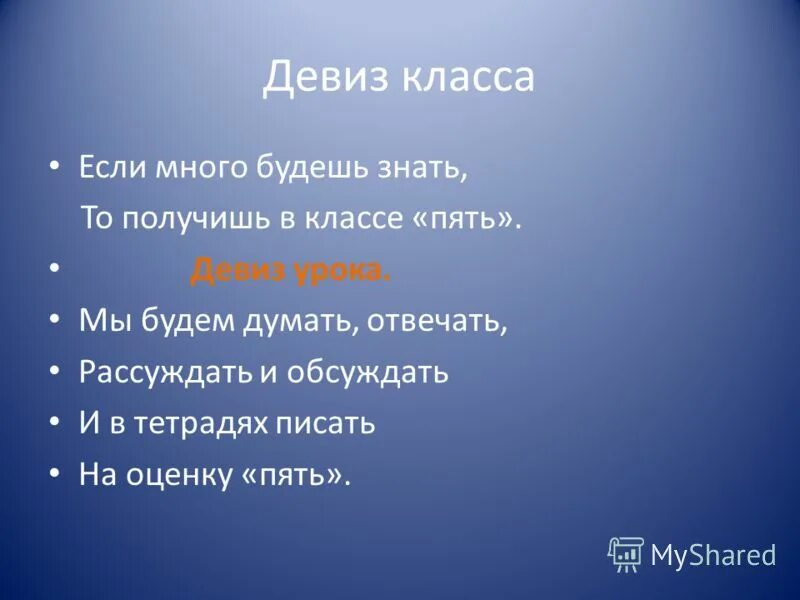 Девиз класса

• Если много будешь знать,
То получишь в классе «пять».
• Девиз урока.
• Мы будем думать, отвечать,
• Рассуждать и обсуждать
• И в тетрадях писать
• На оценку «пять».

MyShared